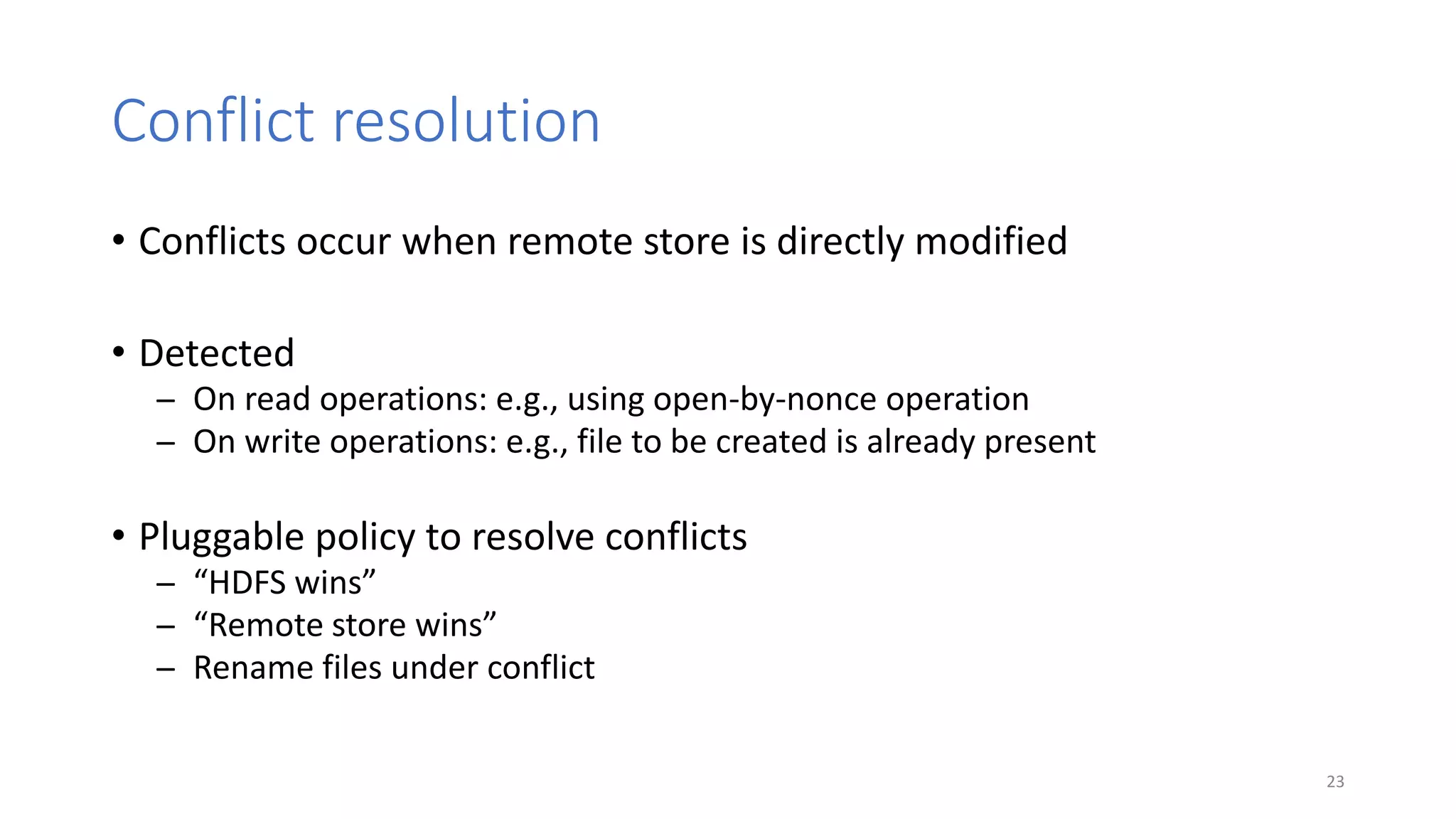 Conflict resolution

• Conflicts occur when remote store is directly modified

• Detected
– On read operations: e.g., using open-by-nonce operation
– On write operations: e.g., file to be created is already present

• Pluggable policy to resolve conflicts
– “HDFS wins”
– “Remote store wins”
– Rename files under conflict

23